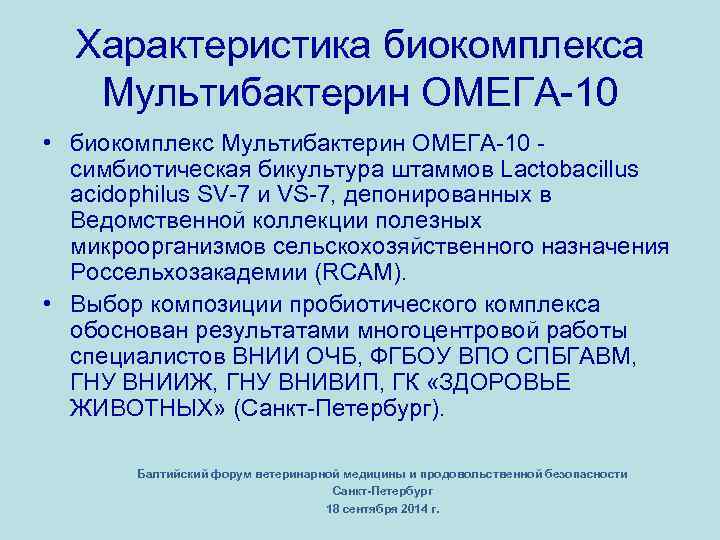 Характеристика биокомплекса Мультибактерин ОМЕГА-10

• биокомплекс Мультибактерин ОМЕГА-10 - симбиотическая бикультура штаммов Lactobacillus acidophilus SV-7 и VS-7, депонированных в Ведомственной коллекции полезных микроорганизмов сельскохозяйственного назначения Россельхозакадемии (RCAM).

• Выбор композиции пробиотического комплекса обоснован результатами многоцентровой работы специалистов ВНИИ ОЧБ, ФГБОУ ВПО СПБГАВМ, ГНУ ВНИИЖ, ГНУ ВНИВИП, ГК «ЗДОРОВЬЕ ЖИВОТНЫХ» (Санкт-Петербург).

Балтийский форум ветеринарной медицины и продовольственной безопасности
Санкт-Петербург
18 сентября 2014 г.